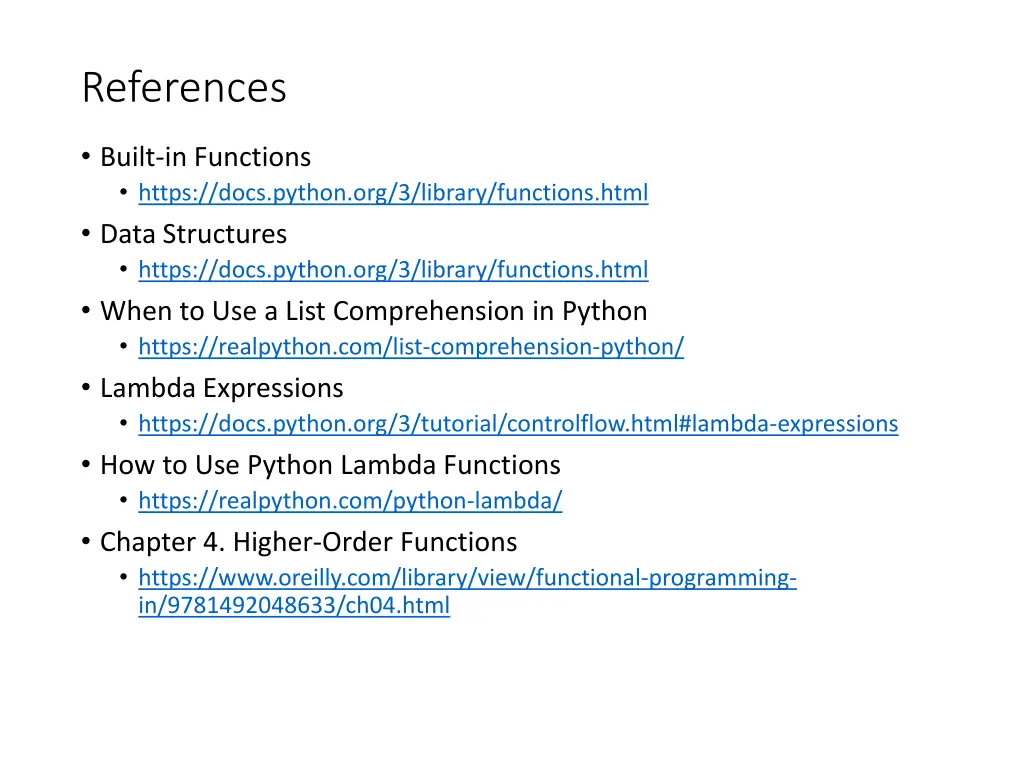 References

• Built-in Functions
  • https://docs.python.org/3/library/functions.html
• Data Structures
  • https://docs.python.org/3/library/functions.html
• When to Use a List Comprehension in Python
  • https://realpython.com/list-comprehension-python/
• Lambda Expressions
  • https://docs.python.org/3/tutorial/controlflow.html#lambda-expressions
• How to Use Python Lambda Functions
  • https://realpython.com/python-lambda/
• Chapter 4. Higher-Order Functions
  • https://www.oreilly.com/library/view/functional-programming-in/9781492048633/ch04.html